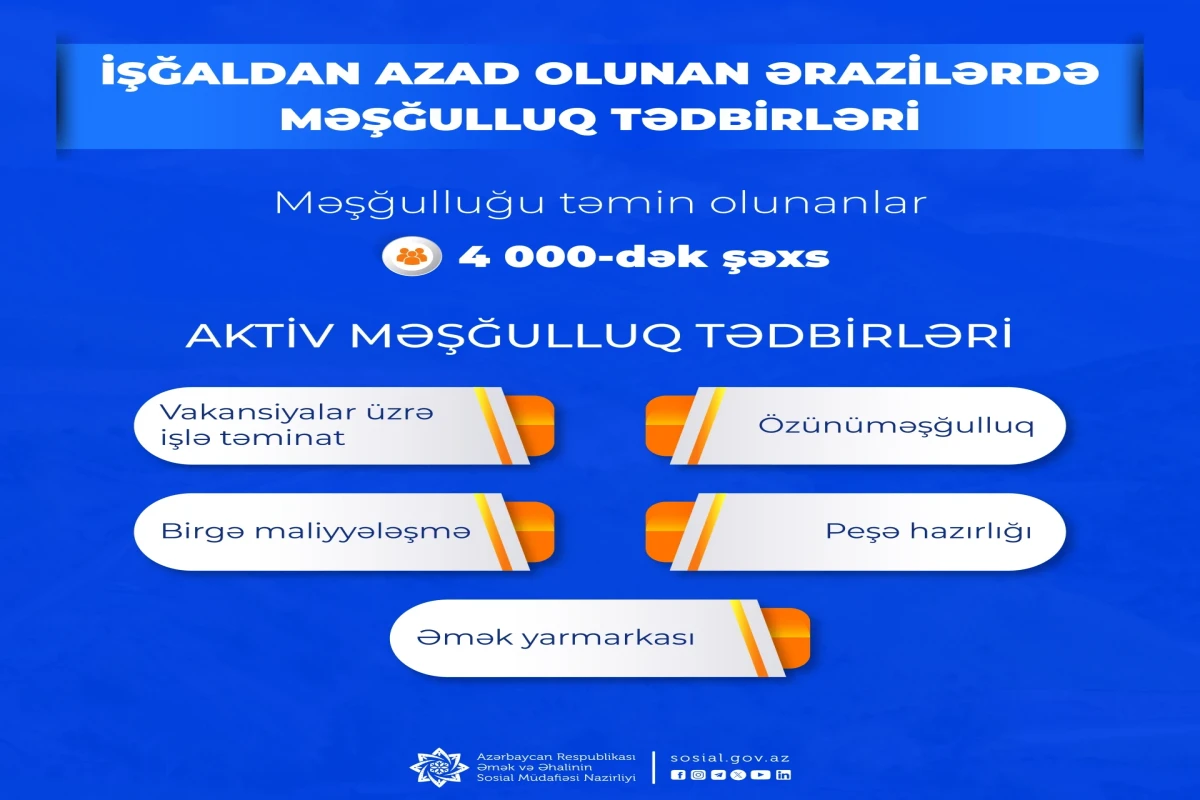 İŞĞALDAN AZAD OLUNAN ƏRAZİLƏRDƏ MƏŞĞULLUQ TƏDBİRLƏRİ

Məşğulluğu təmin olunanlar

4 000-dək şəxs

AKTİV MƏŞĞULLUQ TƏDBİRLƏRİ

Vakansiyalar üzrə işlə təminat

Özünüməşğulluq

Birgə maliyyələşmə

Peşə hazırlığı

Əmək yarmarkası

Azərbaycan Respublikası Əmək və Əhalinin Sosial Müdafiəsi Nazirliyi

sosial.gov.az